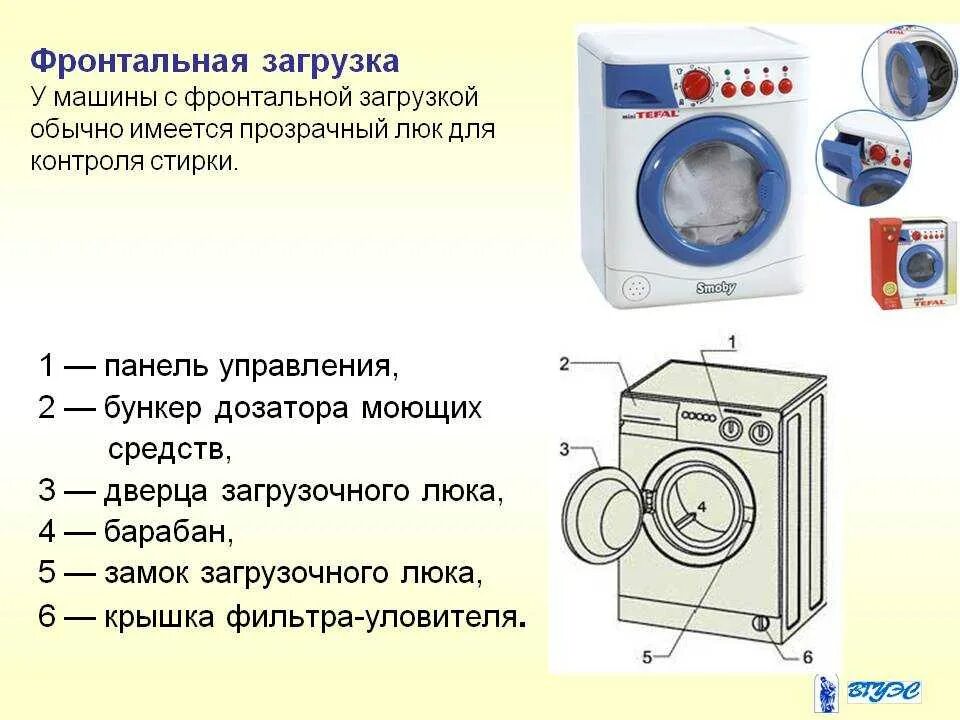 Фронтальная загрузка
У машины с фронтальной загрузкой обычно имеется прозрачный люк для контроля стирки.

mini TEFAL

Smoby

mini TEFAL

1 — панель управления,
2 — бункер дозатора моющих средств,
3 — дверца загрузочного люка,
4 — барабан,
5 — замок загрузочного люка,
6 — крышка фильтра-уловителя.

1
2
3
4
5
6

ВГУЭС